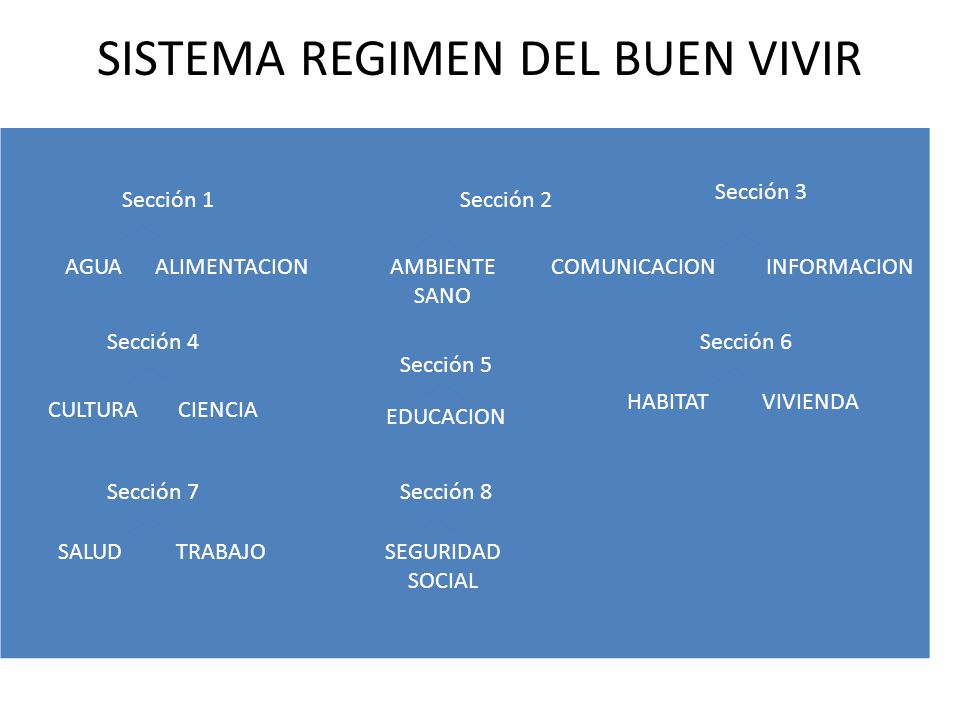 SISTEMA REGIMEN DEL BUEN VIVIR

Sección 1

AGUA ALIMENTACION

Sección 2

AMBIENTE SANO

Sección 3

COMUNICACION INFORMACION

Sección 4

CULTURA CIENCIA

Sección 5

EDUCACION

Sección 6

HABITAT VIVIENDA

Sección 7

SALUD TRABAJO

Sección 8

SEGURIDAD SOCIAL